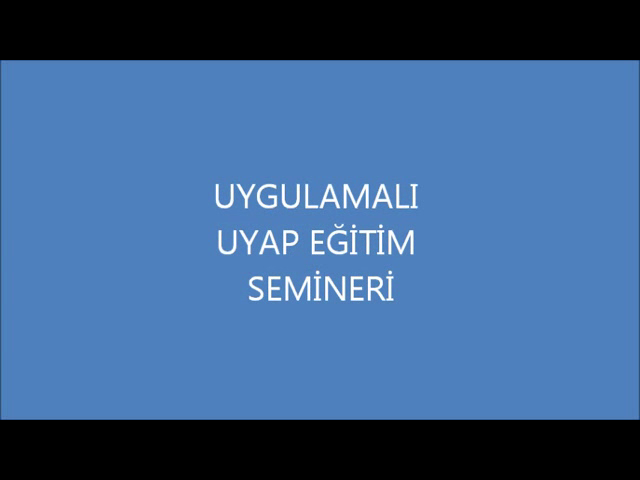 UYGULAMALI
UYAP EĞİTİM
SEMİNERİ